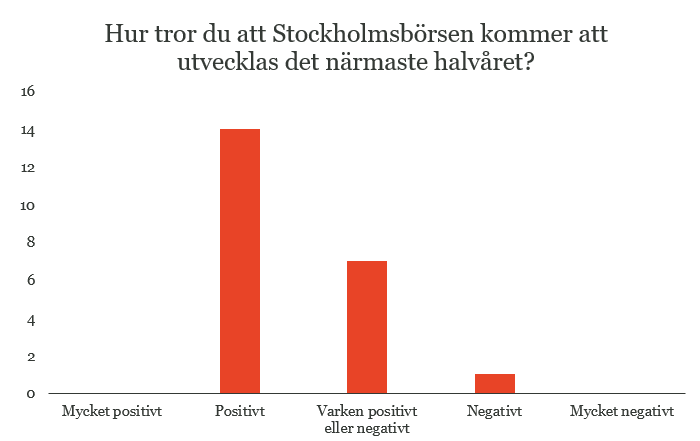 Hur tror du att Stockholmsbörsen kommer att utvecklas det närmaste halvåret?

16
14
12
10
8
6
4
2
0

Mycket positivt
Positivt
Varken positivt eller negativt
Negativt
Mycket negativt